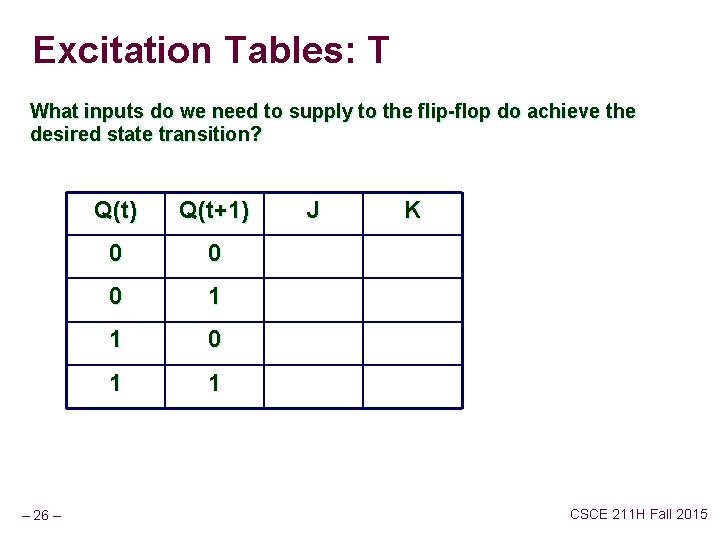 Excitation Tables: T

What inputs do we need to supply to the flip-flop do achieve the desired state transition?

| Q(t) | Q(t+1) | J | K |
|---|---|---|---|
| 0 | 0 | | |
| 0 | 1 | | |
| 1 | 0 | | |
| 1 | 1 | | |

– 26 –

CSCE 211H Fall 2015